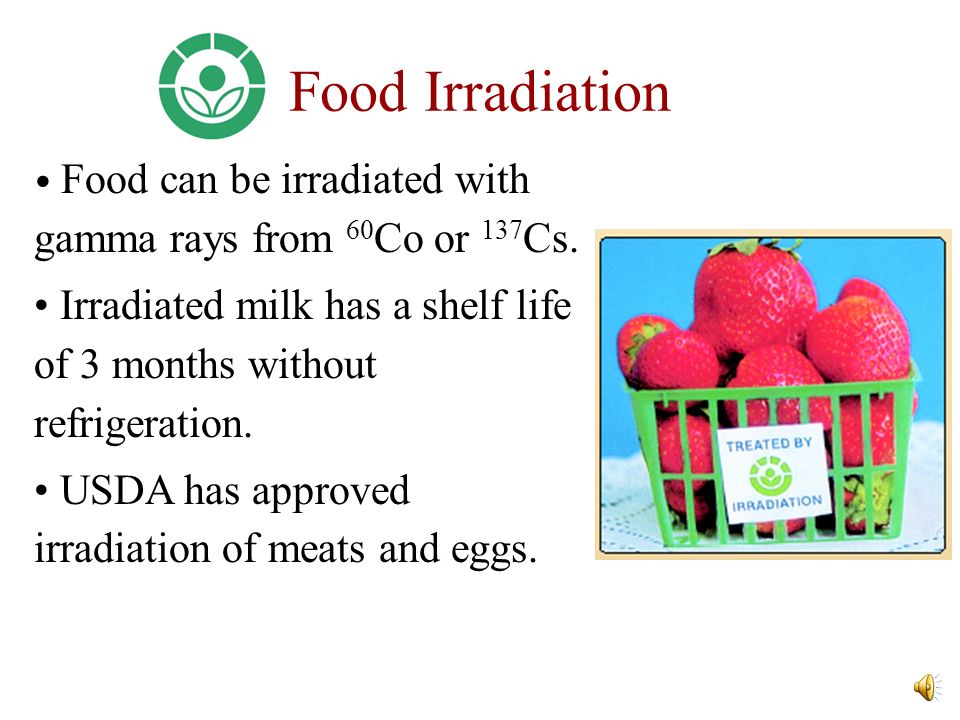 Food Irradiation

• Food can be irradiated with gamma rays from $^{60}Co$ or $^{137}Cs$.

• Irradiated milk has a shelf life of 3 months without refrigeration.

• USDA has approved irradiation of meats and eggs.

TREATED BY IRRADIATION